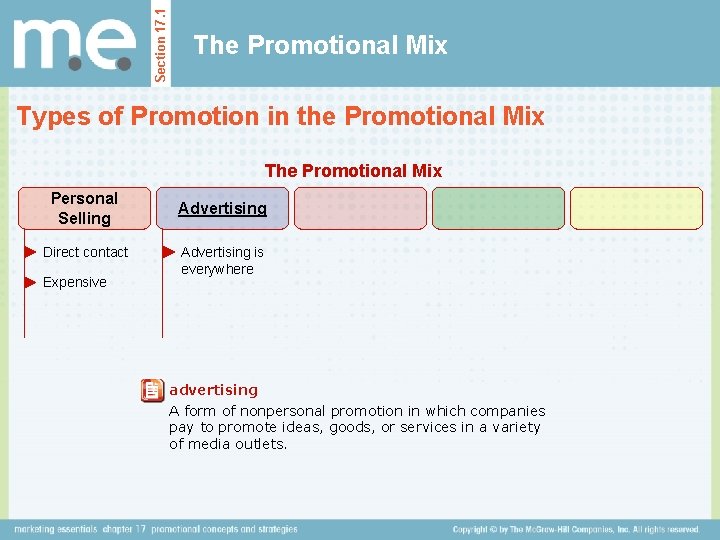 m.e.

Section 17.1

The Promotional Mix

Types of Promotion in the Promotional Mix

The Promotional Mix

Personal Selling

Direct contact

Expensive

Advertising

Advertising is everywhere

advertising

A form of nonpersonal promotion in which companies pay to promote ideas, goods, or services in a variety of media outlets.

marketing essentials chapter 17 promotional concepts and strategies

Copyright © by The McGraw-Hill Companies, Inc. All rights reserved.